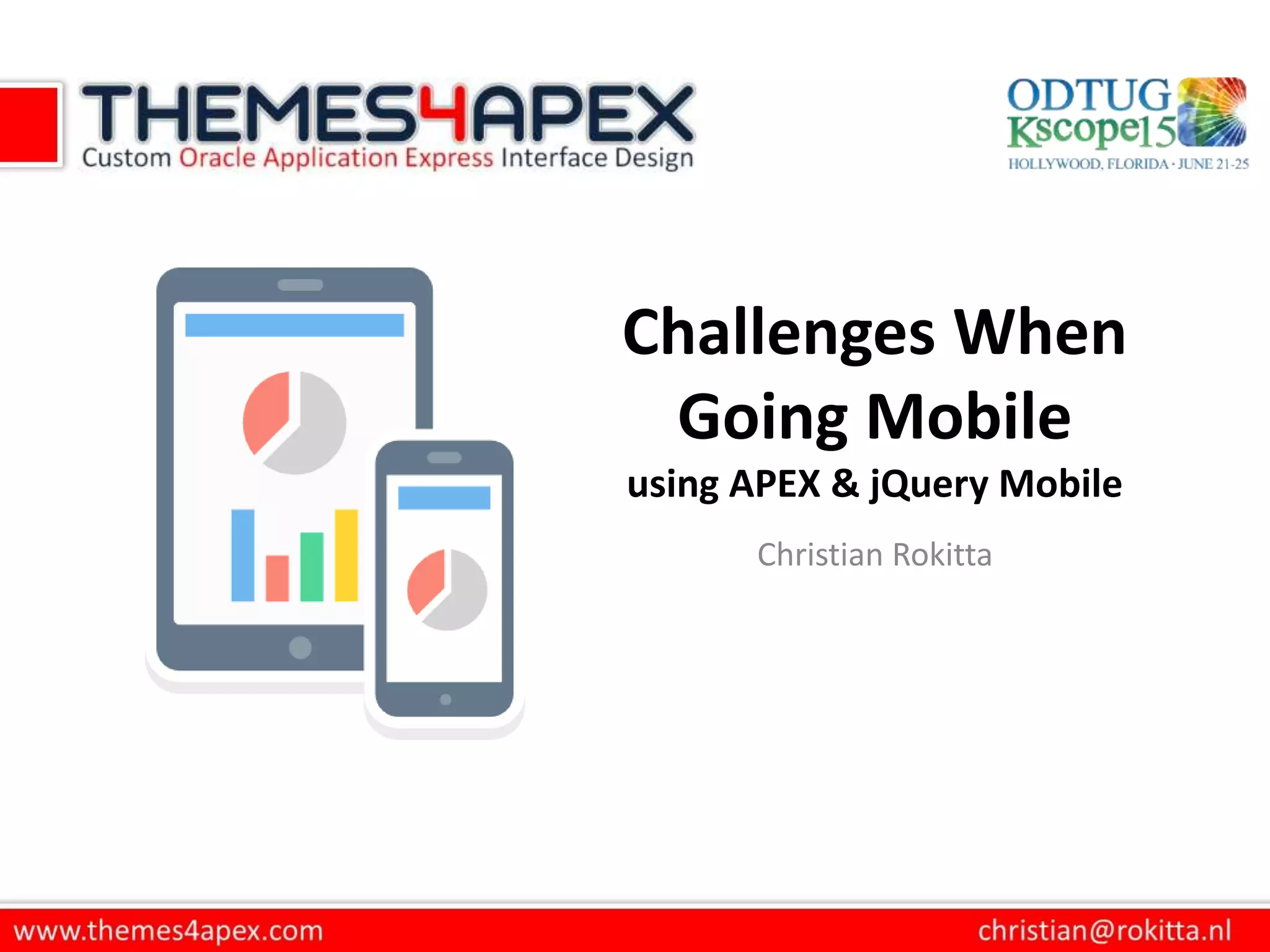 THEMES4APEX
Custom Oracle Application Express Interface Design

ODTUG
Kscope15
HOLLYWOOD, FLORIDA · JUNE 21-25

Challenges When Going Mobile
using APEX & jQuery Mobile

Christian Rokitta

www.themes4apex.com

christian@rokitta.nl